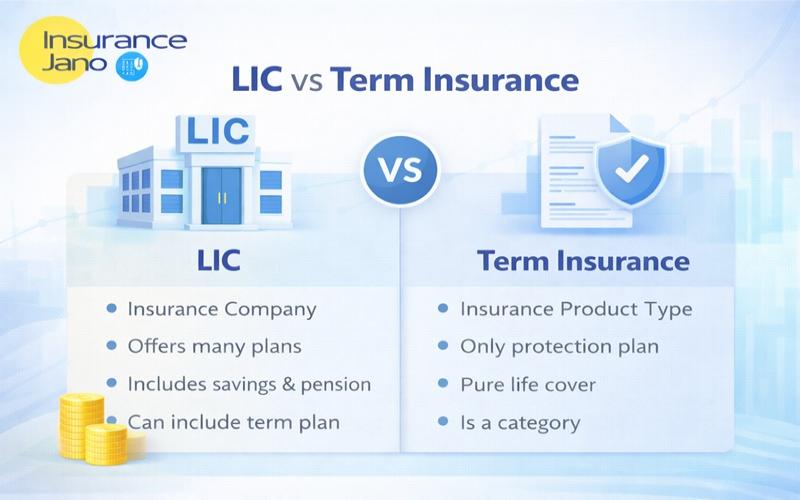 Insurance Jano

LIC vs Term Insurance

LIC

VS

LIC

- Insurance Company
- Offers many plans
- Includes savings & pension
- Can include term plan

Term Insurance

- Insurance Product Type
- Only protection plan
- Pure life cover
- Is a category